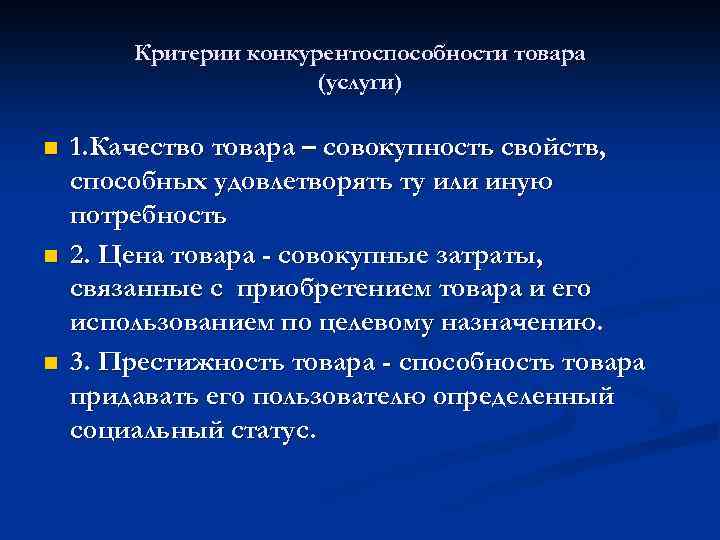 Критерии конкурентоспособности товара (услуги)

1.Качество товара – совокупность свойств, способных удовлетворять ту или иную потребность

2. Цена товара - совокупные затраты, связанные с приобретением товара и его использованием по целевому назначению.

3. Престижность товара - способность товара придавать его пользователю определенный социальный статус.